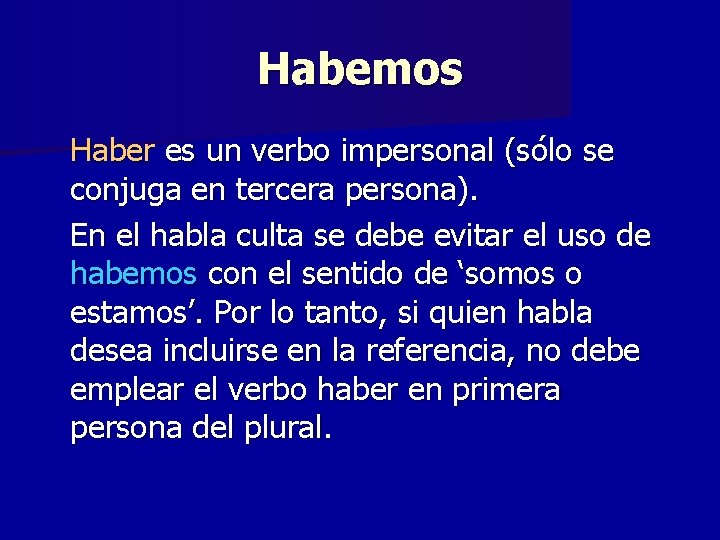 Habemos

Haber es un verbo impersonal (sólo se conjuga en tercera persona).

En el habla culta se debe evitar el uso de habemos con el sentido de ‘somos o estamos’. Por lo tanto, si quien habla desea incluirse en la referencia, no debe emplear el verbo haber en primera persona del plural.